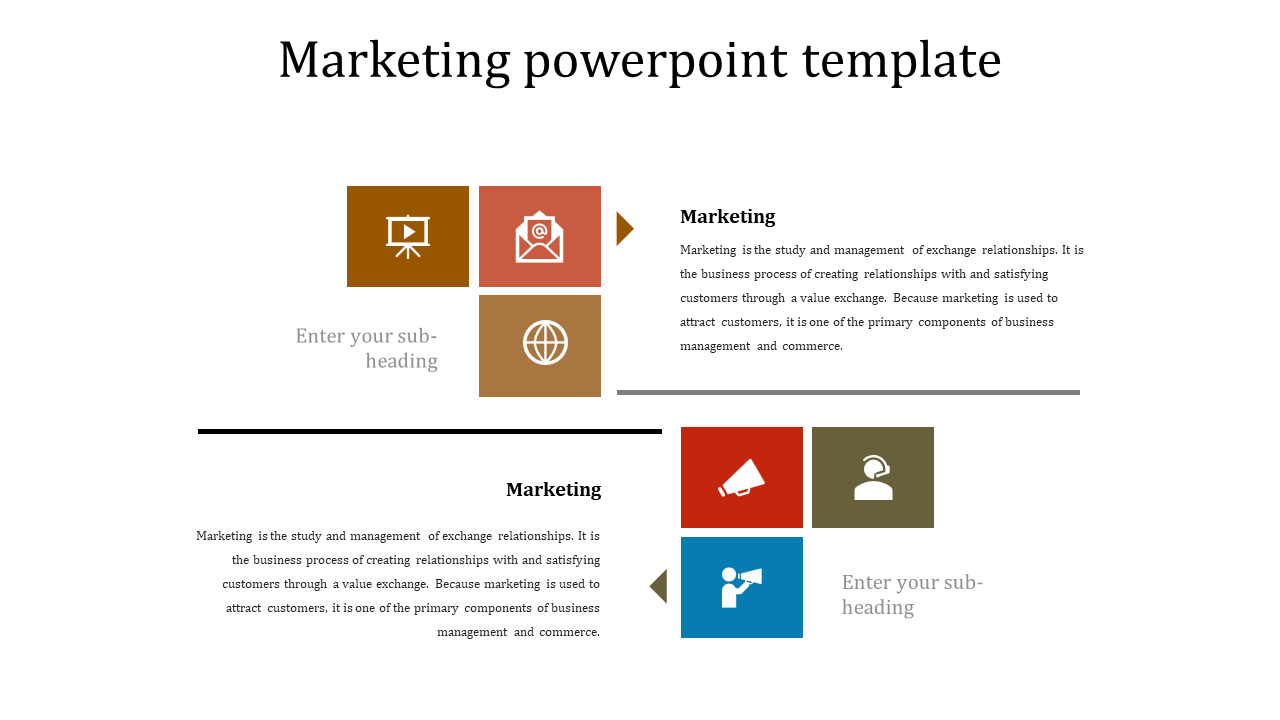 Marketing powerpoint template

Enter your sub-heading

Marketing

Marketing is the study and management of exchange relationships. It is the business process of creating relationships with and satisfying customers through a value exchange. Because marketing is used to attract customers, it is one of the primary components of business management and commerce.

Marketing

Marketing is the study and management of exchange relationships. It is the business process of creating relationships with and satisfying customers through a value exchange. Because marketing is used to attract customers, it is one of the primary components of business management and commerce.

Enter your sub-heading